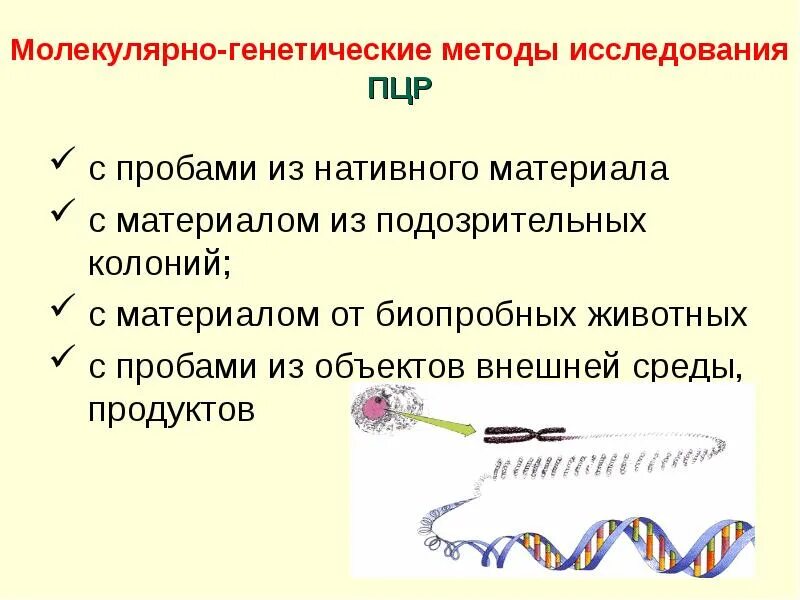 Молекулярно-генетические методы исследования
ПЦР

✓ с пробами из нативного материала
✓ с материалом из подозрительных колоний;
✓ с материалом от биопробных животных
✓ с пробами из объектов внешней среды, продуктов